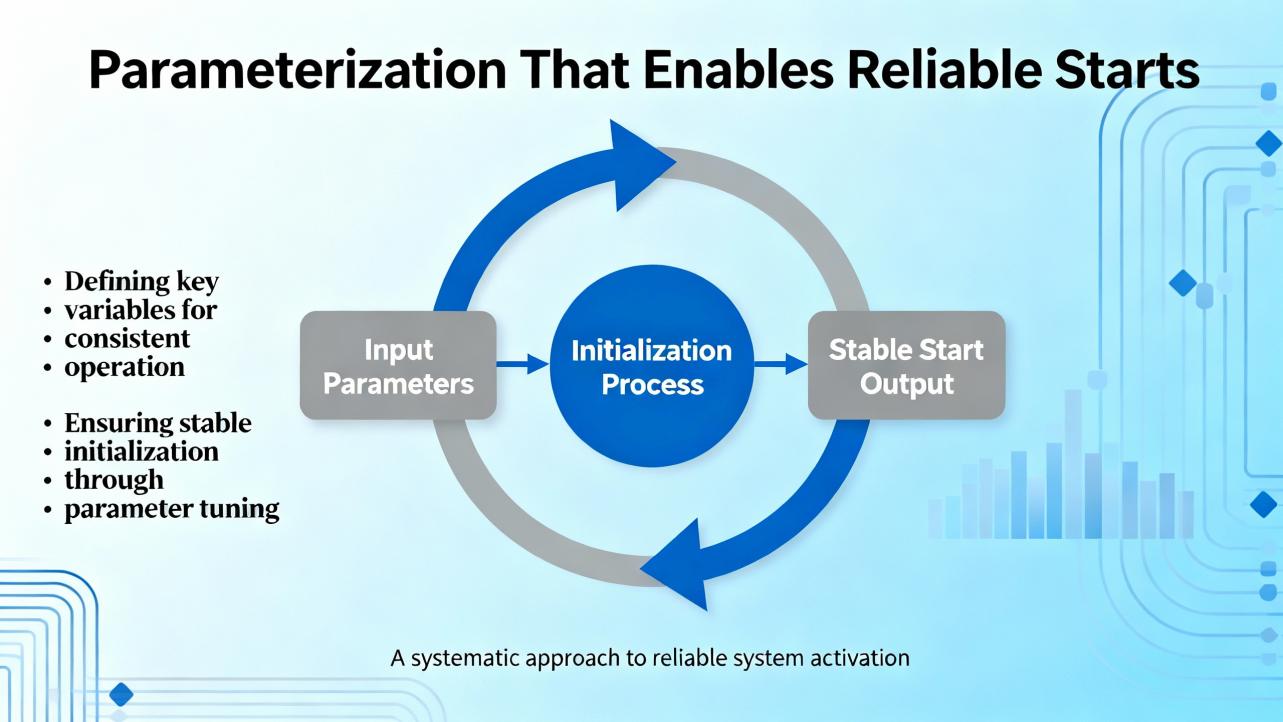 Parameterization That Enables Reliable Starts

• Defining key
• variables for
• consistent
• operation

• Ensuring stable
• initialization
• through
• parameter tuning

Input Parameters

Initialization Process

Stable Start Output

A systematic approach to reliable system activation